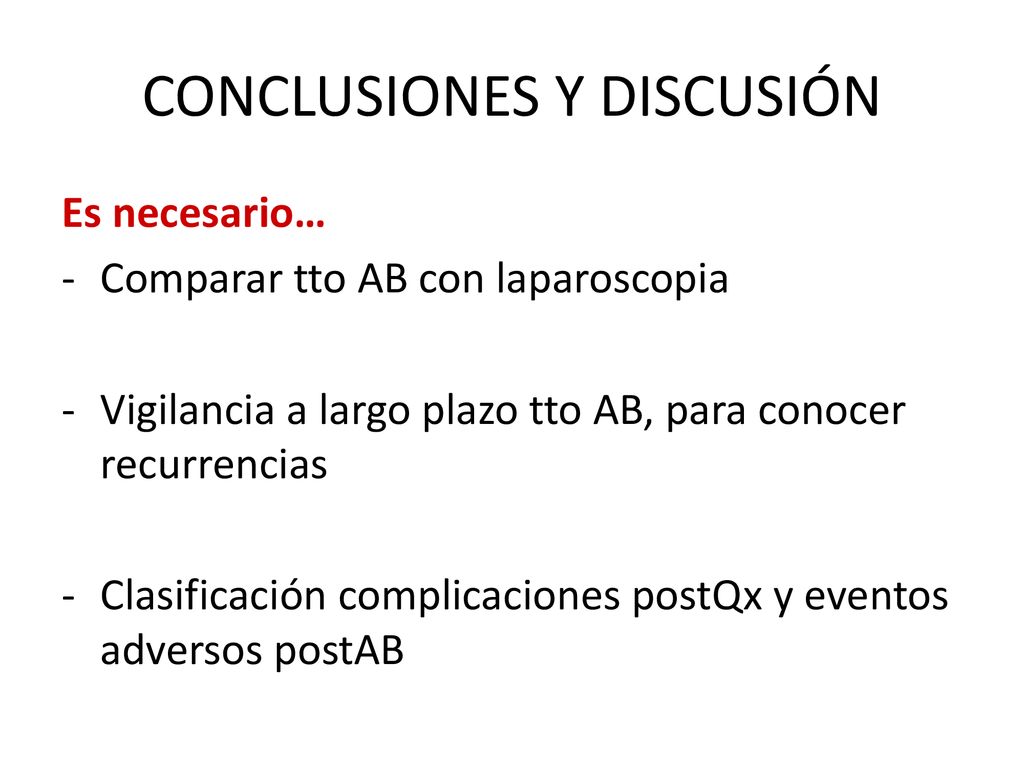 CONCLUSIONES Y DISCUSIÓN

Es necesario…

- Comparar tto AB con laparoscopia

- Vigilancia a largo plazo tto AB, para conocer recurrencias

- Clasificación complicaciones postQx y eventos adversos postAB